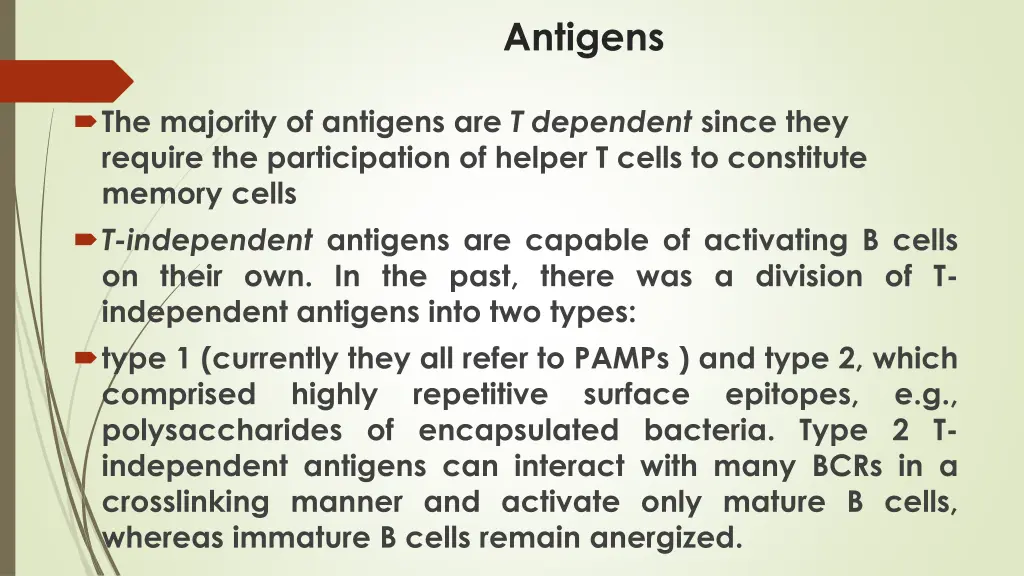 Antigens

The majority of antigens are T dependent since they require the participation of helper T cells to constitute memory cells

T-independent antigens are capable of activating B cells on their own. In the past, there was a division of T-independent antigens into two types:

type 1 (currently they all refer to PAMPs ) and type 2, which comprised highly repetitive surface epitopes, e.g., polysaccharides of encapsulated bacteria. Type 2 T-independent antigens can interact with many BCRs in a crosslinking manner and activate only mature B cells, whereas immature B cells remain anergized.